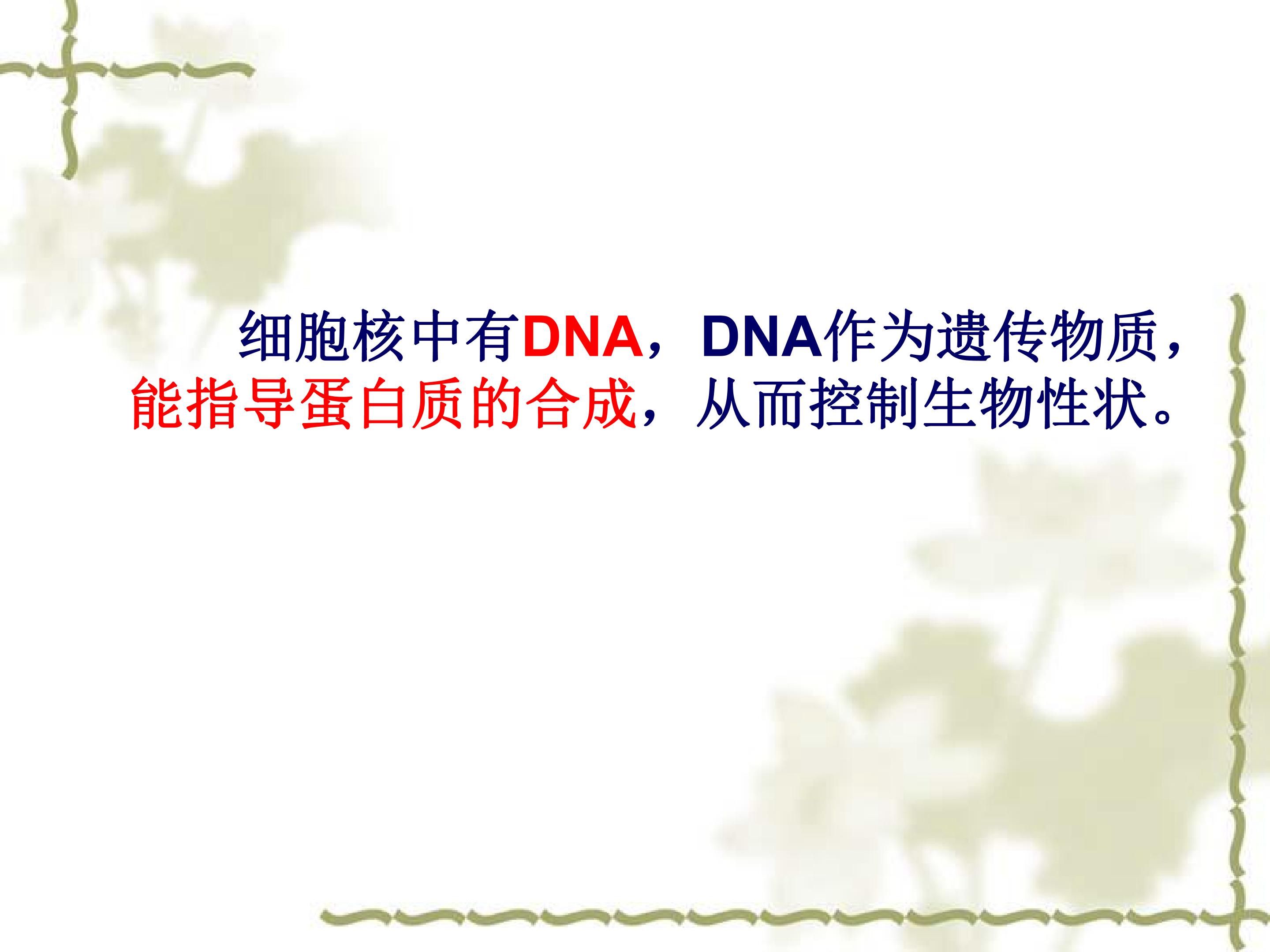 细胞核中有DNA，DNA作为遗传物质，能指导蛋白质的合成，从而控制生物性状。